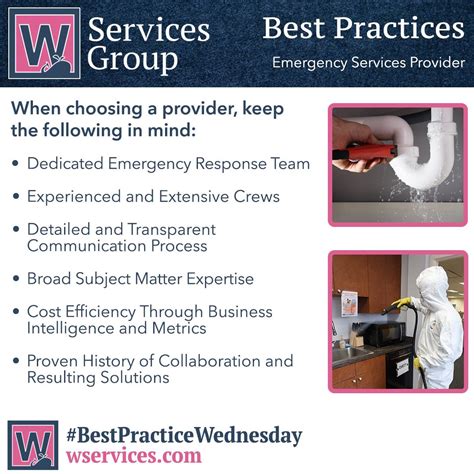 W Services Group

Best Practices

Emergency Services Provider

When choosing a provider, keep the following in mind:

• Dedicated Emergency Response Team

• Experienced and Extensive Crews

• Detailed and Transparent Communication Process

• Broad Subject Matter Expertise

• Cost Efficiency Through Business Intelligence and Metrics

• Proven History of Collaboration and Resulting Solutions

W

#BestPracticeWednesday
wservices.com